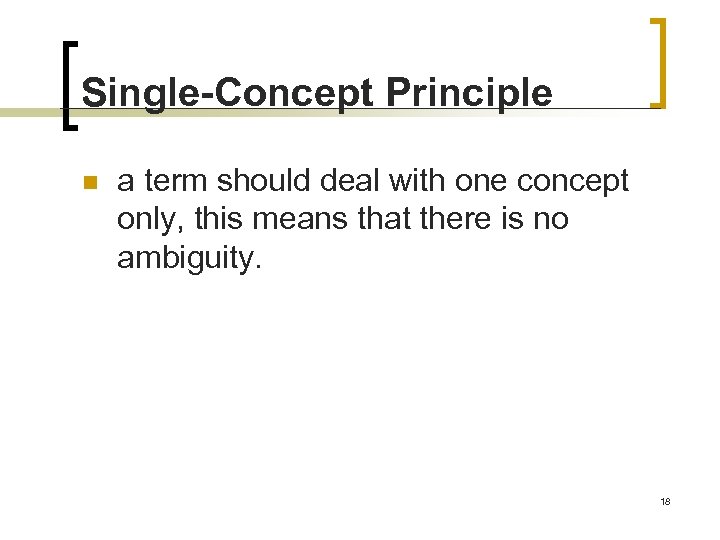 Single-Concept Principle

a term should deal with one concept only, this means that there is no ambiguity.

18